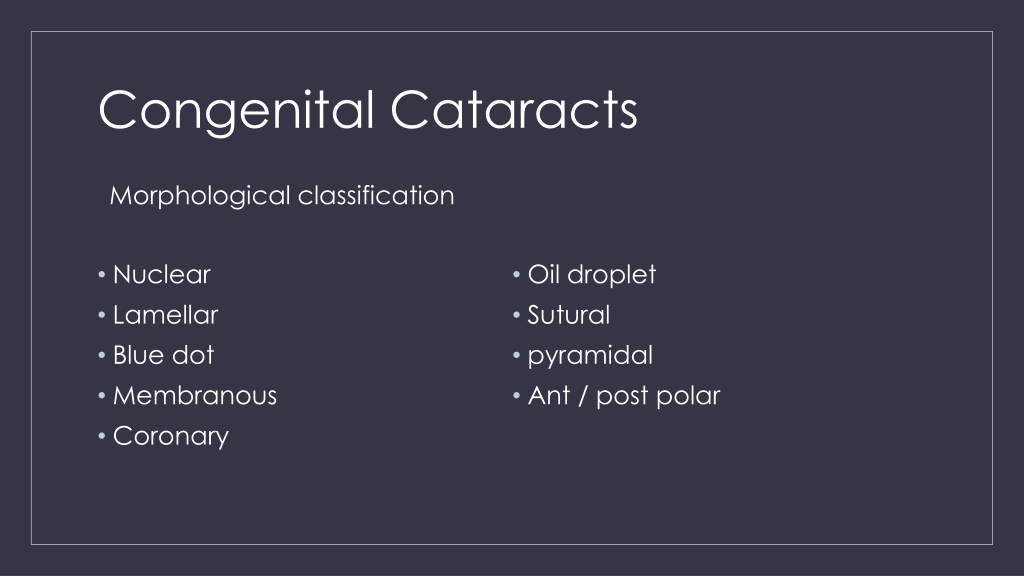 Congenital Cataracts

Morphological classification

• Nuclear
• Lamellar
• Blue dot
• Membranous
• Coronary

• Oil droplet
• Sutural
• pyramidal
• Ant / post polar